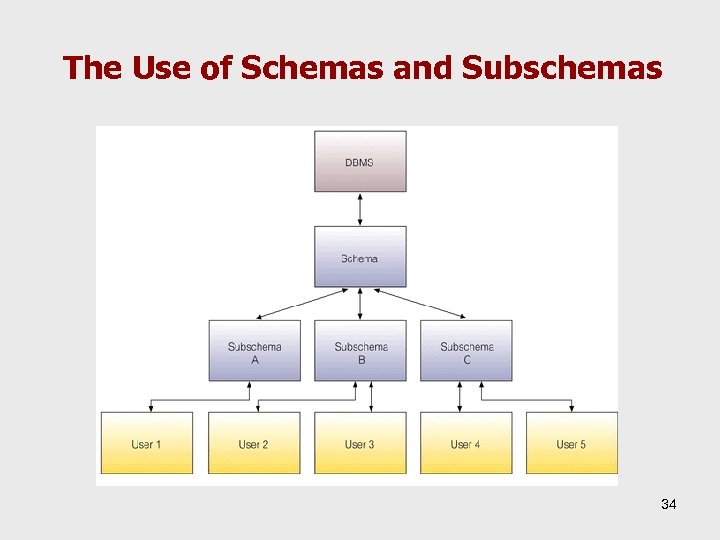 The Use of Schemas and Subschemas

DBMS

Schema

Subschema A

Subschema B

Subschema C

User 1

User 2

User 3

User 4

User 5

34